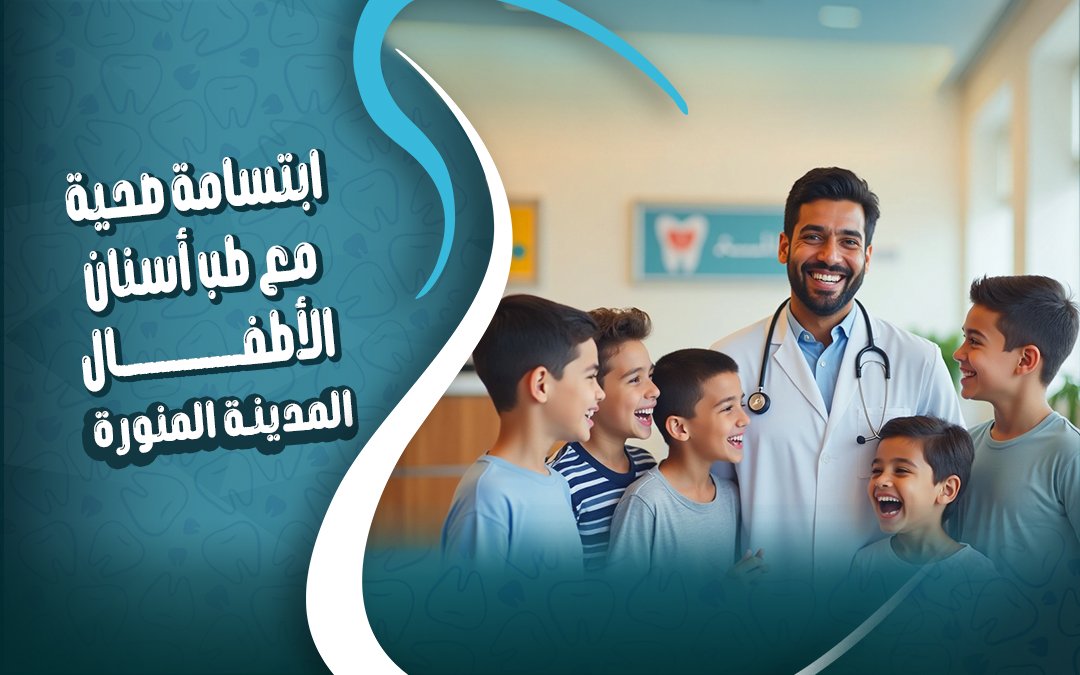 ابتسامة صحية
مع طب أسنان
الأطفال
المدينة المنورة